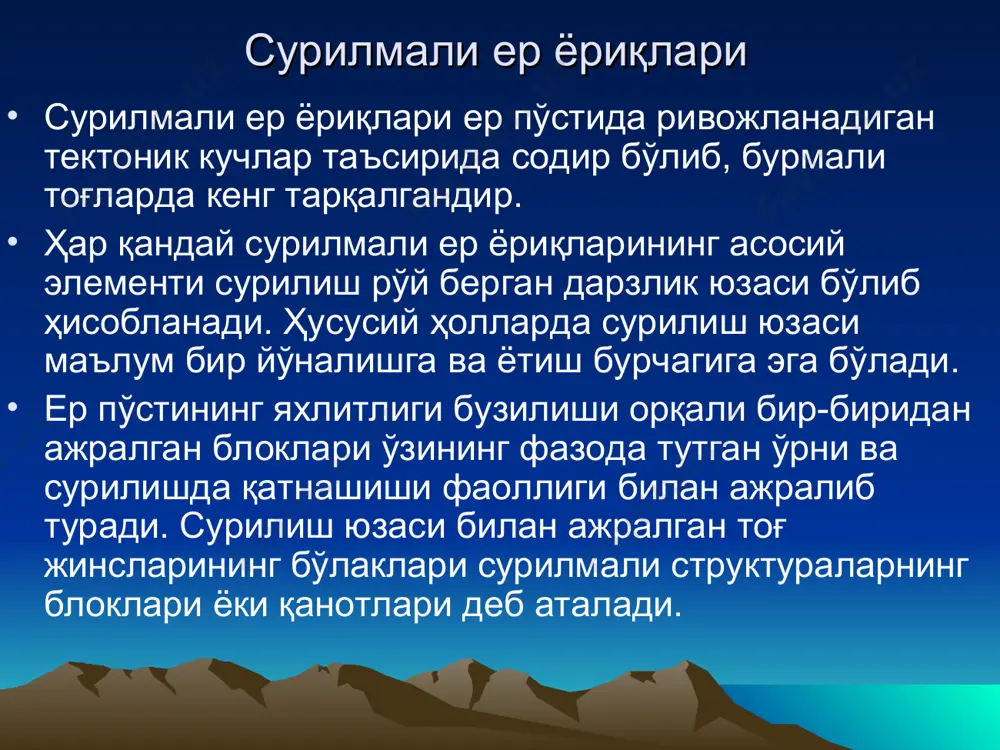 Сурилмали ер ёриқлари

• Сурилмали ер ёриқлари ер пўстида ривожланадиган тектоник кучлар таъсирида содир бўлиб, бурмали тоғларда кенг тарқалгандир.

• Ҳар қандай сурилмали ер ёриқларининг асосий элементи сурилиш рўй берган дарзлик юзаси бўлиб ҳисобланади. Ҳусусий ҳолларда сурилиш юзаси маълум бир йўналишга ва ётиш бурчагига эга бўлади.

• Ер пўстининг яхлитлиги бузилиши орқали бир-биридан ажралган блоклари ўзининг фазода тутган ўрни ва сурилишда қатнашиши фаоллиги билан ажралиб туради. Сурилиш юзаси билан ажралган тоғ жинсларининг бўлаклари сурилмали структураларнинг блоклари ёки қанотлари деб аталади.